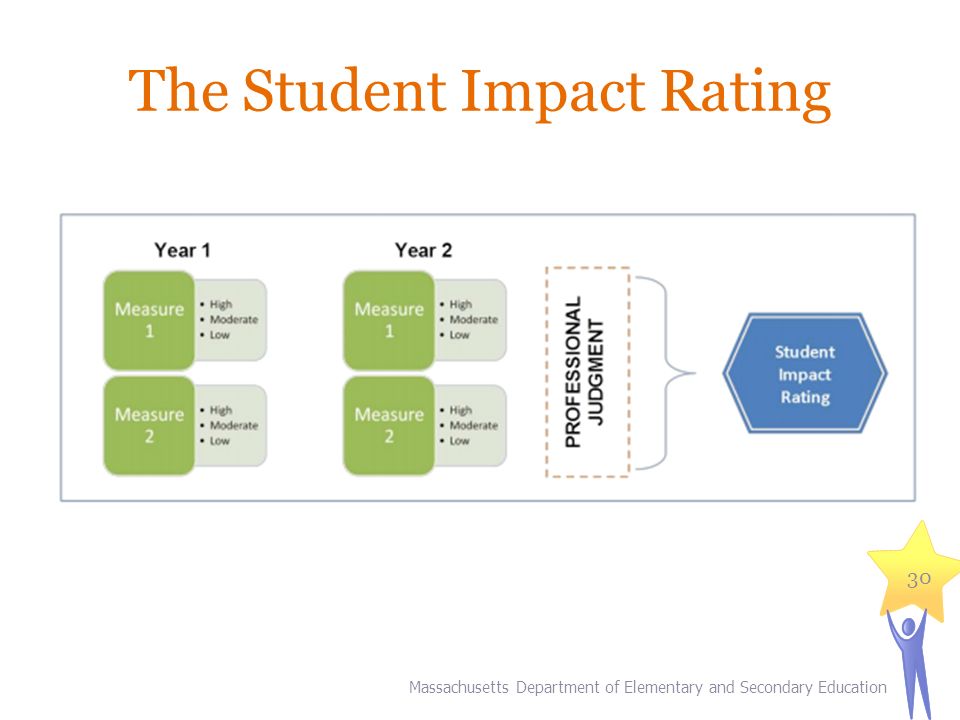 The Student Impact Rating

Year 1

Measure 1
• High
• Moderate
• Low

Measure 2
• High
• Moderate
• Low

Year 2

Measure 1
• High
• Moderate
• Low

Measure 2
• High
• Moderate
• Low

PROFESSIONAL JUDGMENT

Student Impact Rating

30

Massachusetts Department of Elementary and Secondary Education